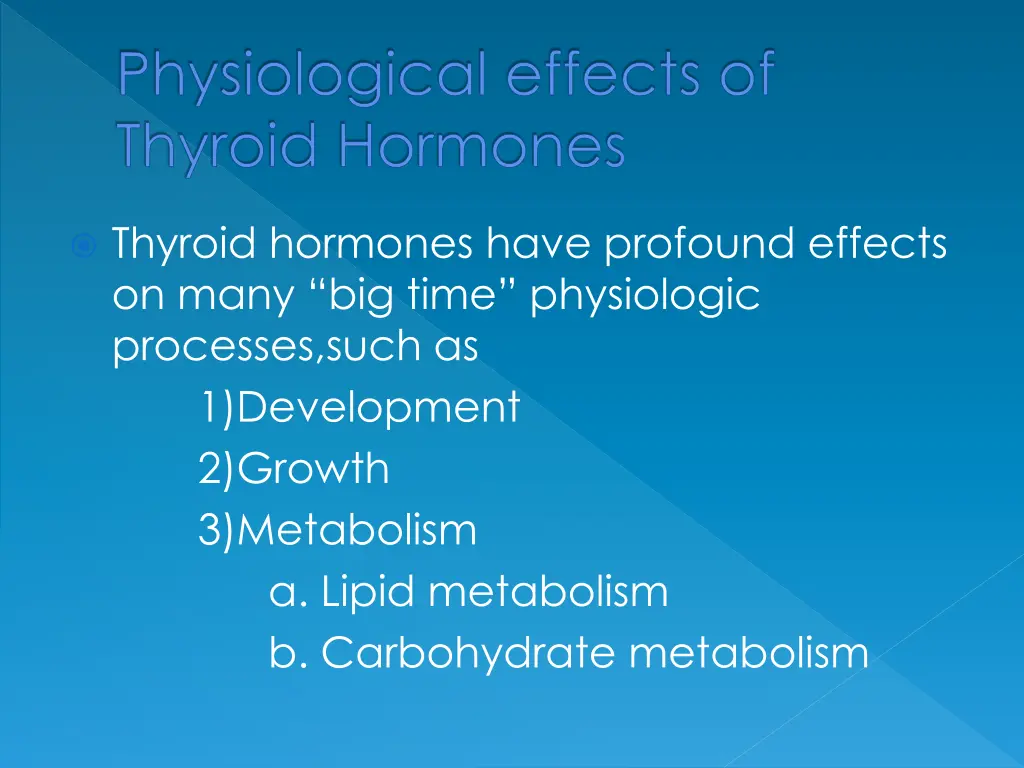 Physiological effects of Thyroid Hormones

Thyroid hormones have profound effects on many “big time” physiologic processes,such as
1)Development
2)Growth
3)Metabolism
a. Lipid metabolism
b. Carbohydrate metabolism